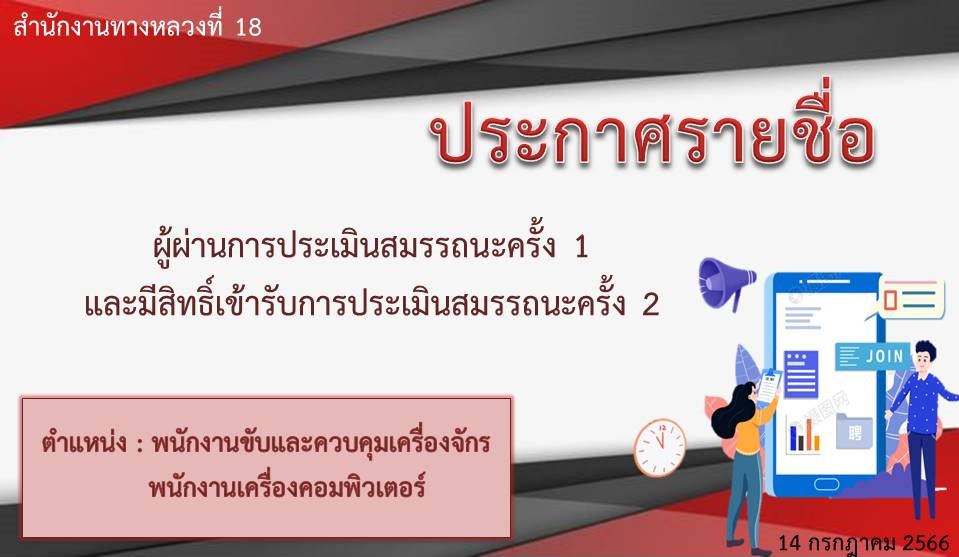 สำนักงานทางหลวงที่ 18

ประกาศรายชื่อ

ผู้ผ่านการประเมินสมรรถนะครั้ง 1
และมีสิทธิ์เข้ารับการประเมินสมรรถนะครั้ง 2

JOIN

ตำแหน่ง : พนักงานขับและควบคุมเครื่องจักร
พนักงานเครื่องคอมพิวเตอร์

14 กรกฎาคม 2566